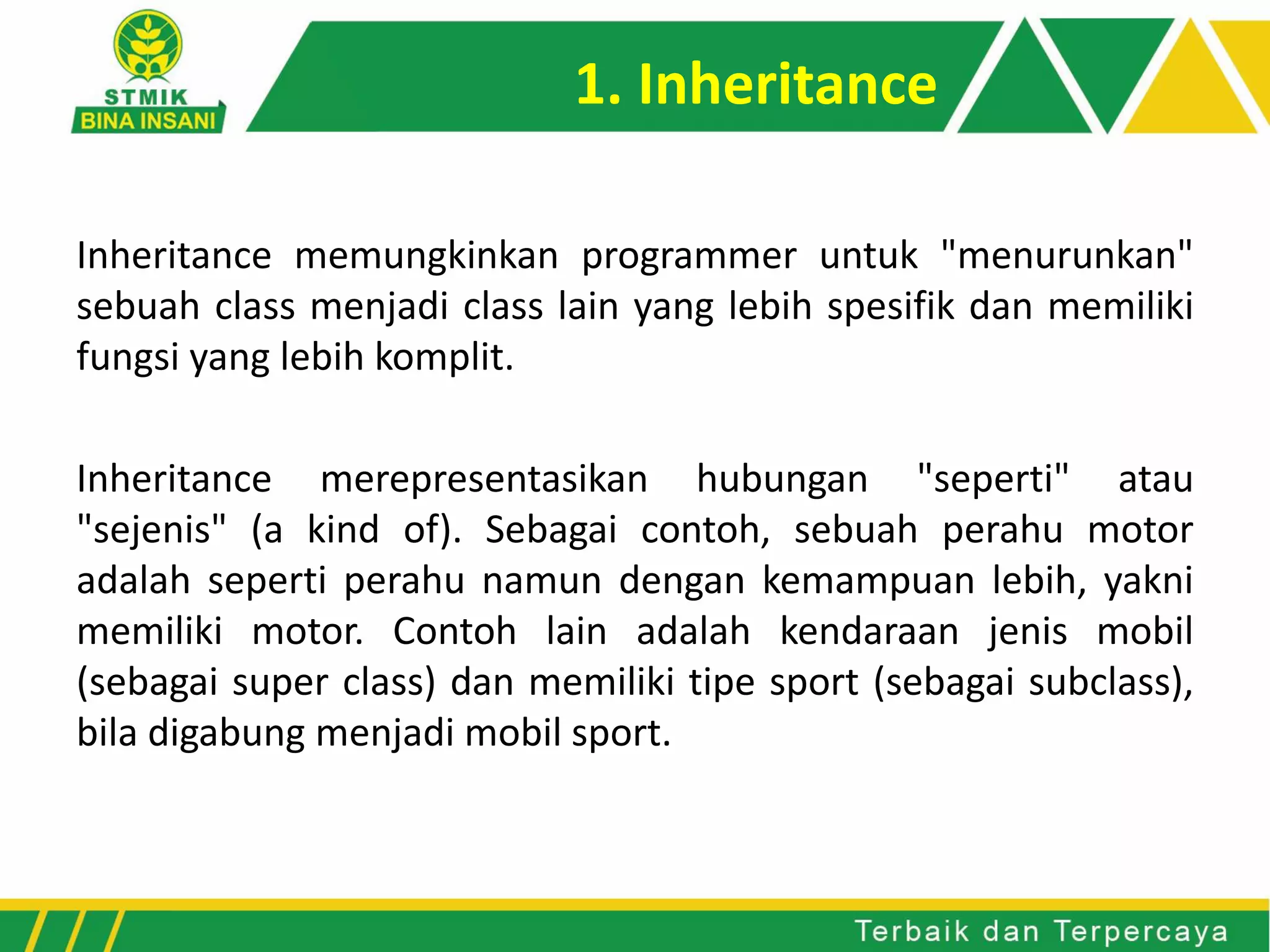 STMIK
BINA INSANI

1. Inheritance

Inheritance memungkinkan programmer untuk "menurunkan" sebuah class menjadi class lain yang lebih spesifik dan memiliki fungsi yang lebih komplit.

Inheritance merepresentasikan hubungan "seperti" atau "sejenis" (a kind of). Sebagai contoh, sebuah perahu motor adalah seperti perahu namun dengan kemampuan lebih, yakni memiliki motor. Contoh lain adalah kendaraan jenis mobil (sebagai super class) dan memiliki tipe sport (sebagai subclass), bila digabung menjadi mobil sport.

Terbaik dan Terpercaya